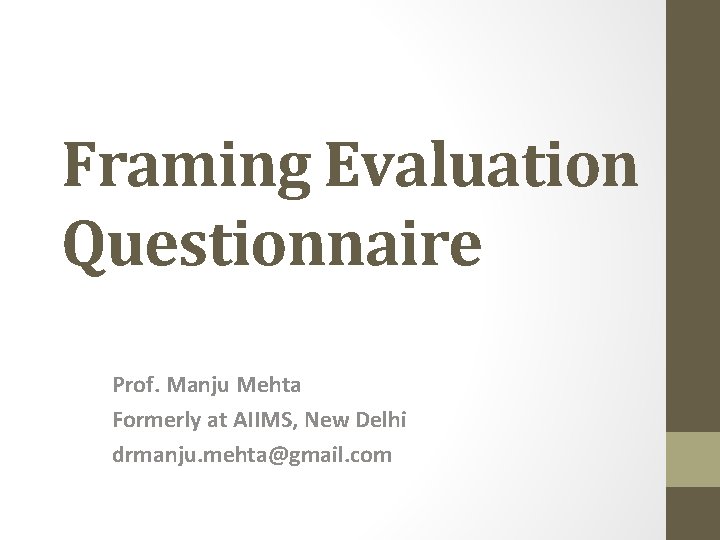 Framing Evaluation Questionnaire

Prof. Manju Mehta
Formerly at AIIMS, New Delhi
drmanju.mehta@gmail.com